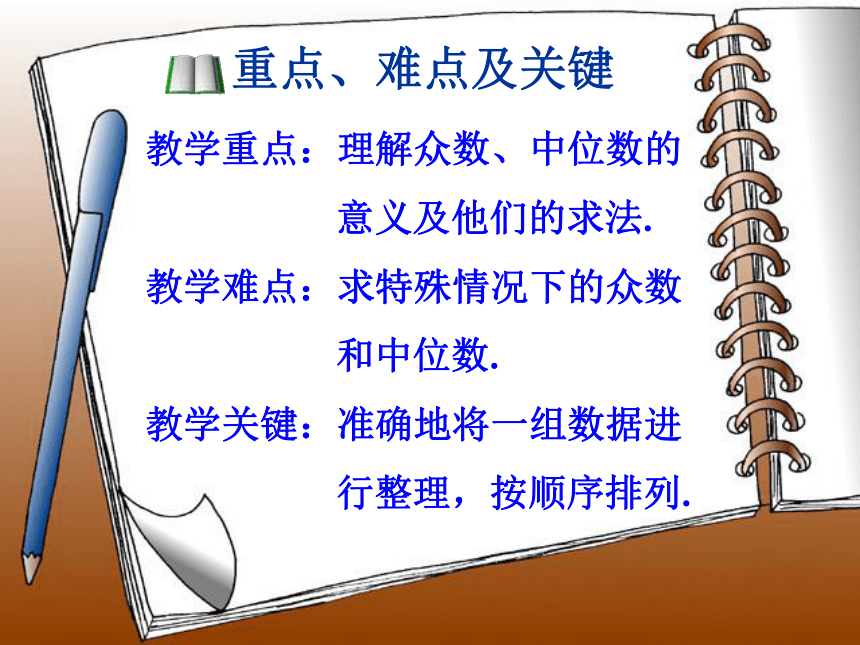 重点、难点及关键

教学重点：理解众数、中位数的意义及他们的求法.

教学难点：求特殊情况下的众数和中位数.

教学关键：准确地将一组数据进行整理，按顺序排列.